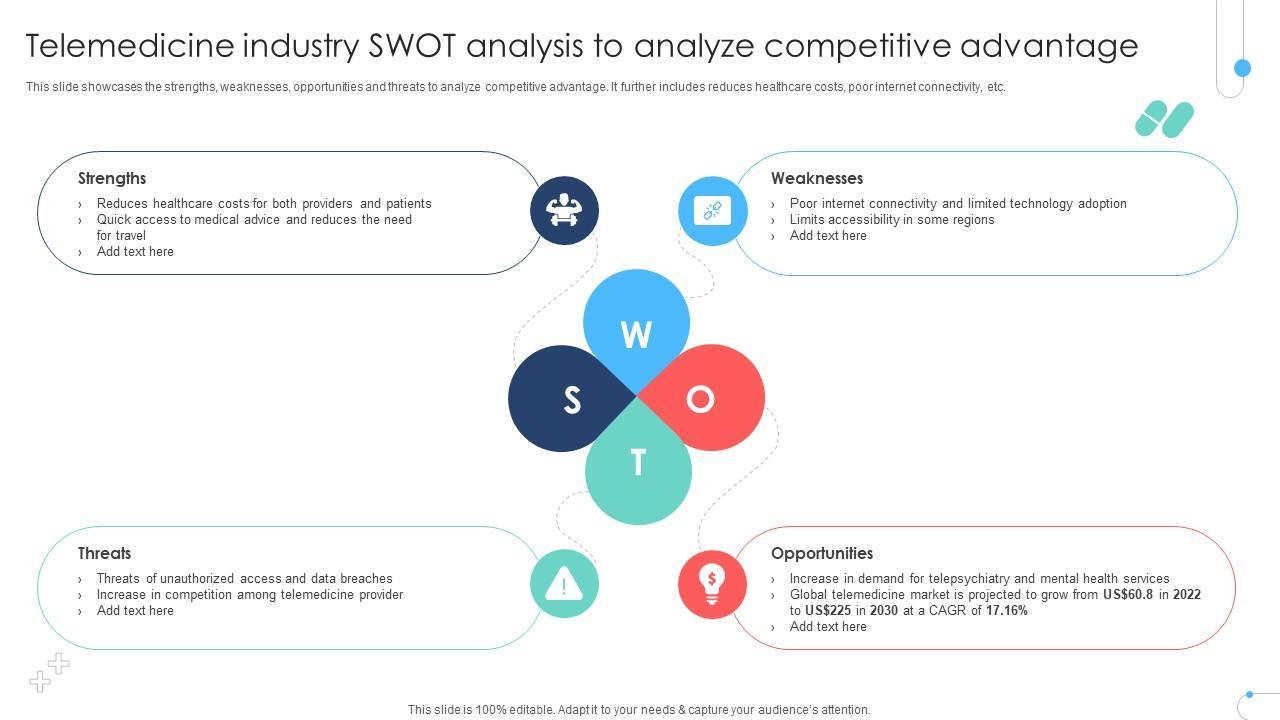 Telemedicine industry SWOT analysis to analyze competitive advantage

This slide showcases the strengths, weaknesses, opportunities and threats to analyze competitive advantage. It further includes reduces healthcare costs, poor internet connectivity, etc.

Strengths
› Reduces healthcare costs for both providers and patients
› Quick access to medical advice and reduces the need for travel
› Add text here

Weaknesses
› Poor internet connectivity and limited technology adoption
› Limits accessibility in some regions
› Add text here

W
S
O
T

Threats
› Threats of unauthorized access and data breaches
› Increase in competition among telemedicine provider
› Add text here

Opportunities
› Increase in demand for telepsychiatry and mental health services
› Global telemedicine market is projected to grow from US$60.8 in 2022 to US$225 in 2030 at a CAGR of 17.16%
› Add text here

This slide is 100% editable. Adapt it to your needs & capture your audience's attention.